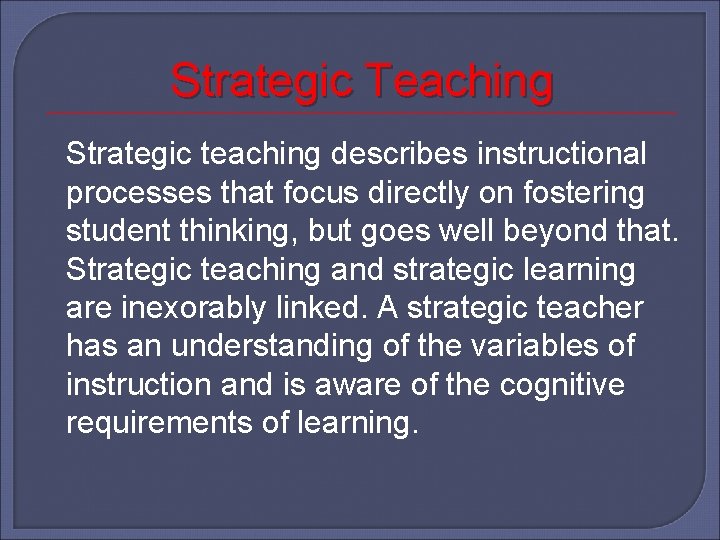 Strategic Teaching

Strategic teaching describes instructional processes that focus directly on fostering student thinking, but goes well beyond that. Strategic teaching and strategic learning are inexorably linked. A strategic teacher has an understanding of the variables of instruction and is aware of the cognitive requirements of learning.